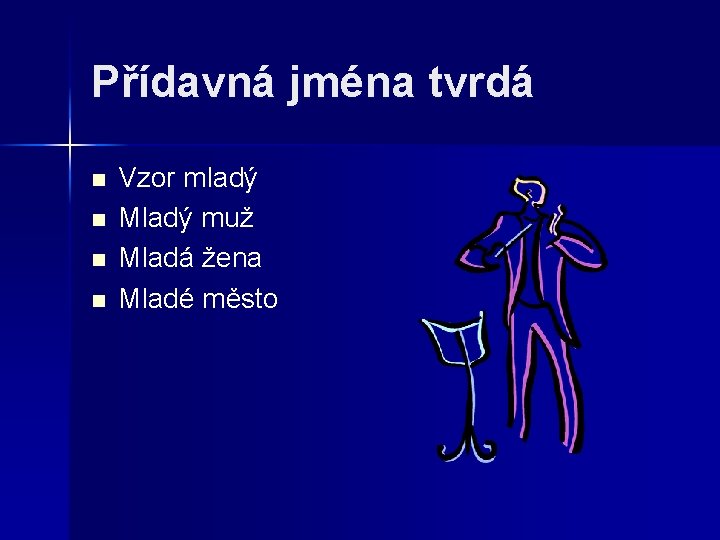 Přídavná jména tvrdá

- Vzor mladý
- Mladý muž
- Mladá žena
- Mladé město